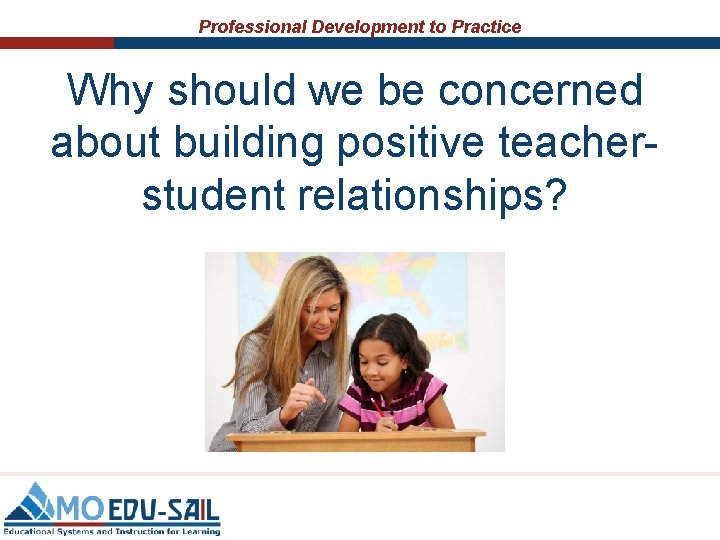 Professional Development to Practice

Why should we be concerned about building positive teacher-student relationships?

MO EDU-SAIL
Educational Systems and Instruction for Learning